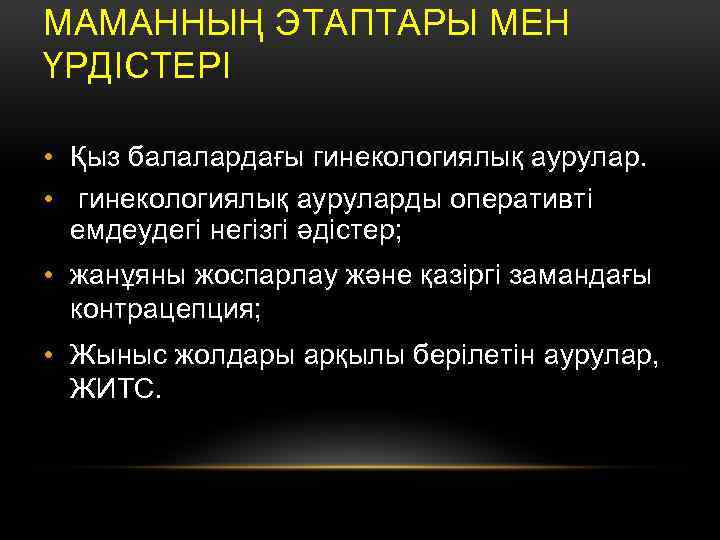 МАМАННЫҢ ЭТАПТАРЫ МЕН ҮРДІСТЕРІ

• Қыз балалардағы гинекологиялық аурулар.
• гинекологиялық ауруларды оперативті емдеудегі негізгі әдістер;
• жанұяны жоспарлау және қазіргі замандағы контрацепция;
• Жыныс жолдары арқылы берілетін аурулар, ЖИТС.